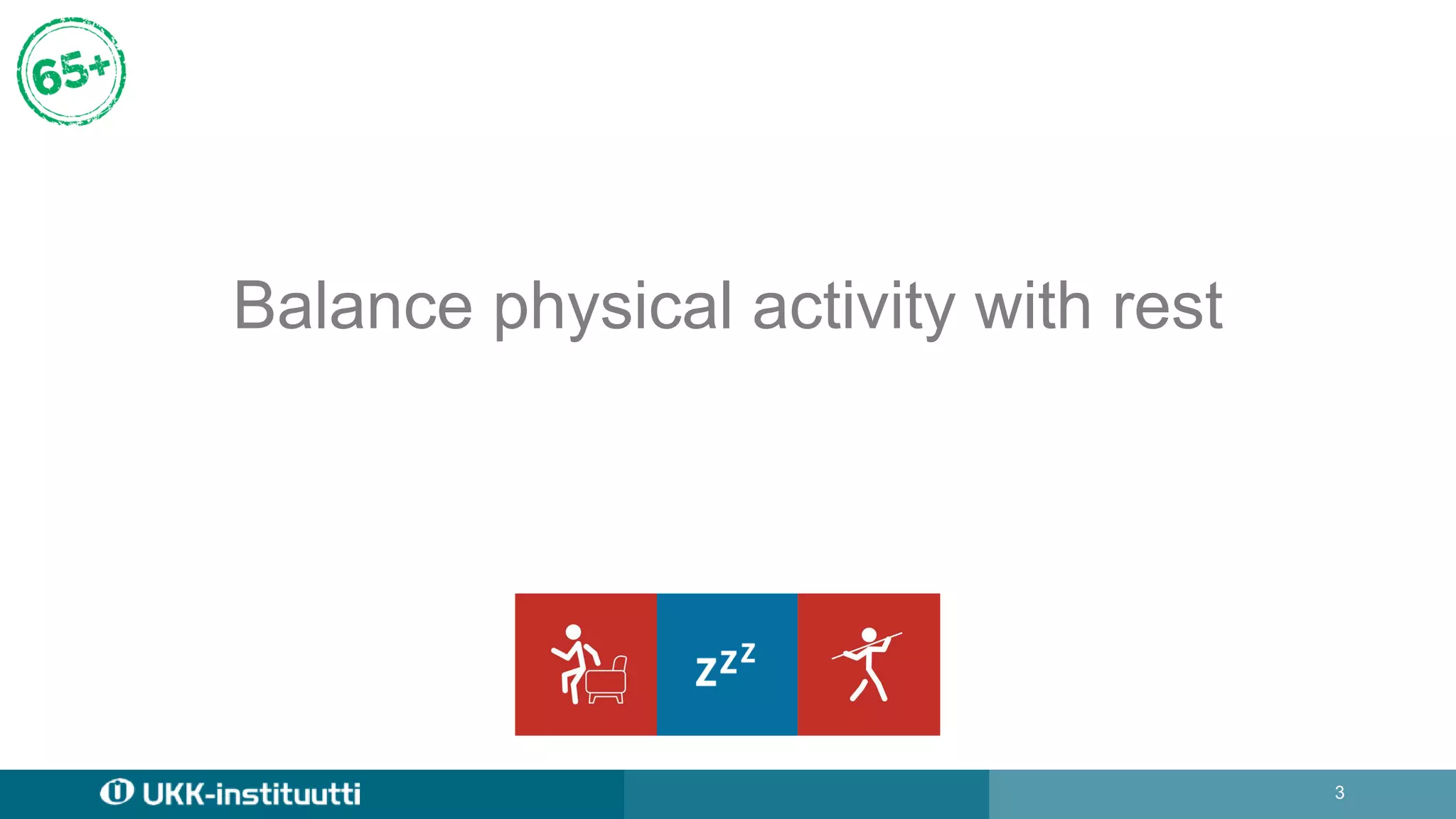 65+

Balance physical activity with rest

zzz

UKK-instituutti

3